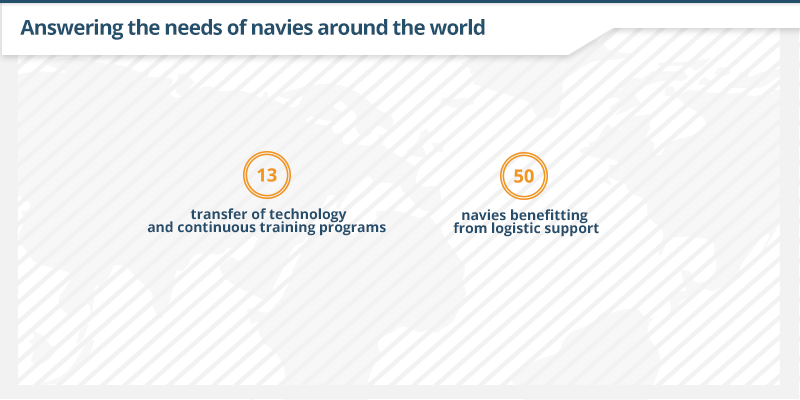 Answering the needs of navies around the world

13

transfer of technology and continuous training programs

50

navies benefitting from logistic support